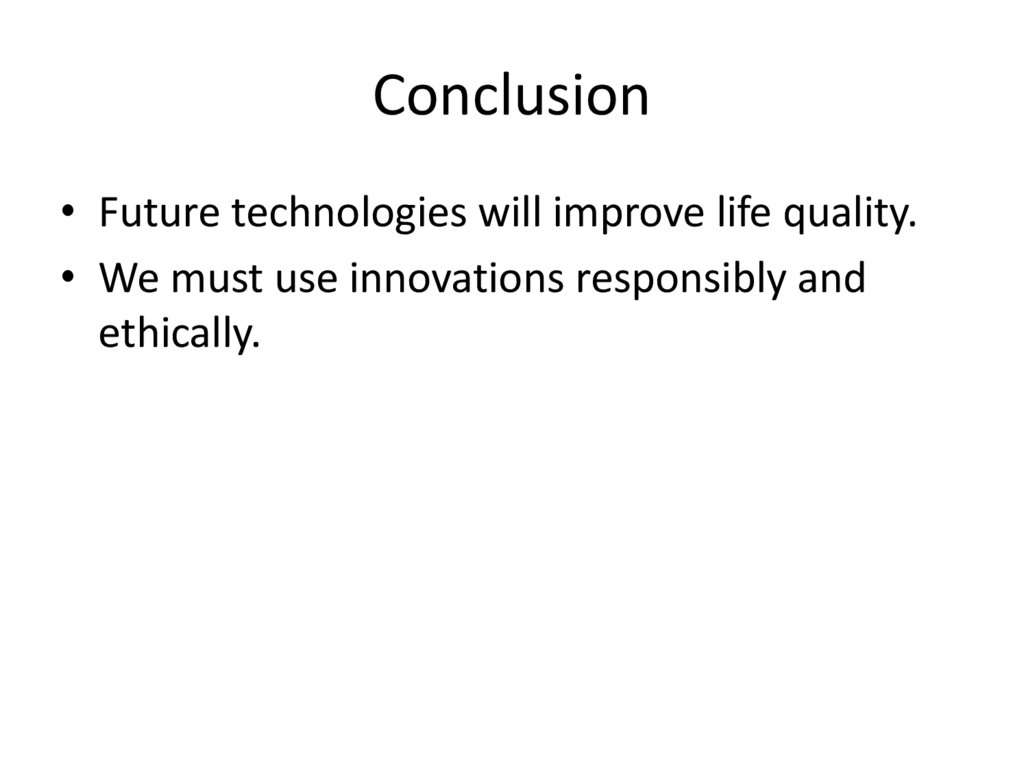 Conclusion

• Future technologies will improve life quality.
• We must use innovations responsibly and ethically.